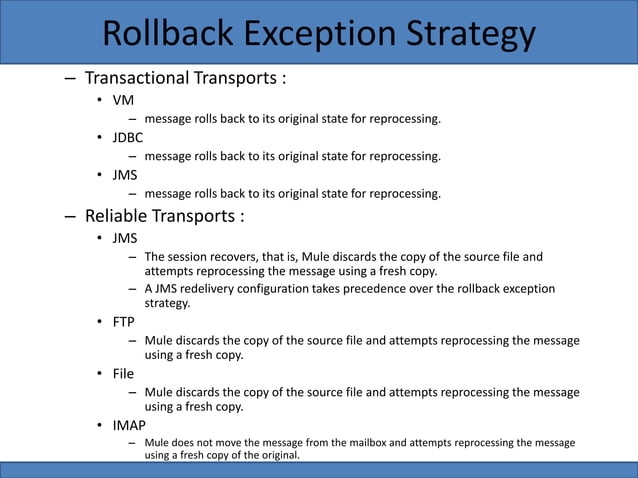 Rollback Exception Strategy

– Transactional Transports :
• VM
– message rolls back to its original state for reprocessing.
• JDBC
– message rolls back to its original state for reprocessing.
• JMS
– message rolls back to its original state for reprocessing.

– Reliable Transports :
• JMS
– The session recovers, that is, Mule discards the copy of the source file and attempts reprocessing the message using a fresh copy.
– A JMS redelivery configuration takes precedence over the rollback exception strategy.
• FTP
– Mule discards the copy of the source file and attempts reprocessing the message using a fresh copy.
• File
– Mule discards the copy of the source file and attempts reprocessing the message using a fresh copy.
• IMAP
– Mule does not move the message from the mailbox and attempts reprocessing the message using a fresh copy of the original.